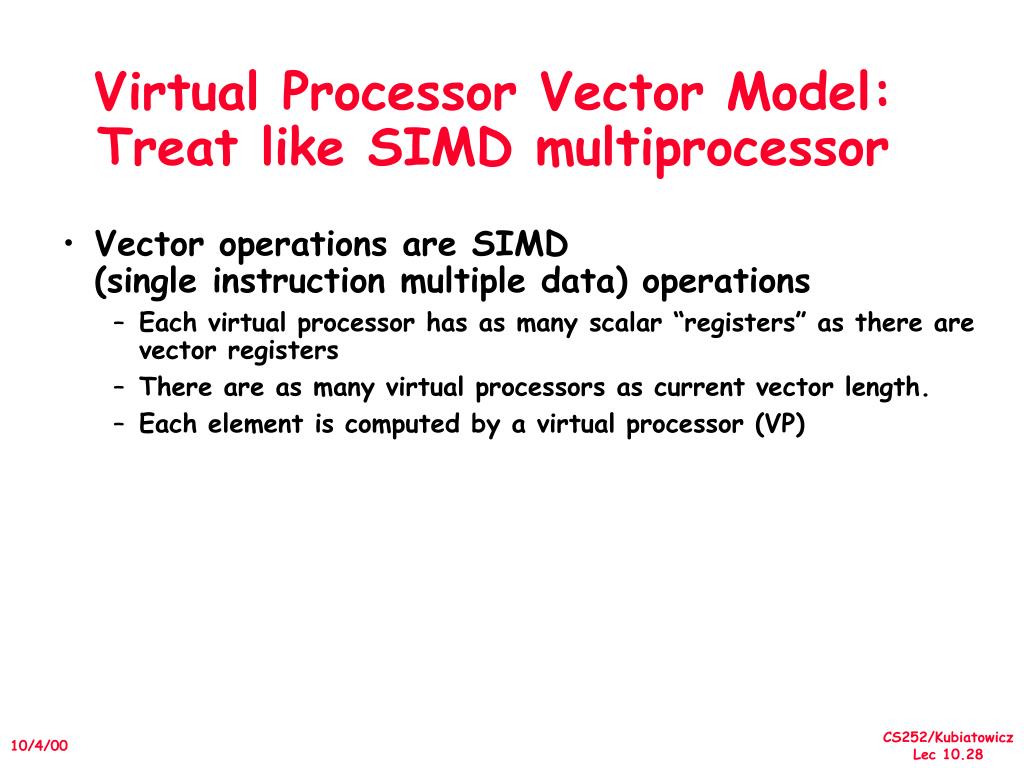 Virtual Processor Vector Model: Treat like SIMD multiprocessor

• Vector operations are SIMD (single instruction multiple data) operations
– Each virtual processor has as many scalar “registers” as there are vector registers
– There are as many virtual processors as current vector length.
– Each element is computed by a virtual processor (VP)

10/4/00

CS252/Kubiatowicz
Lec 10.28